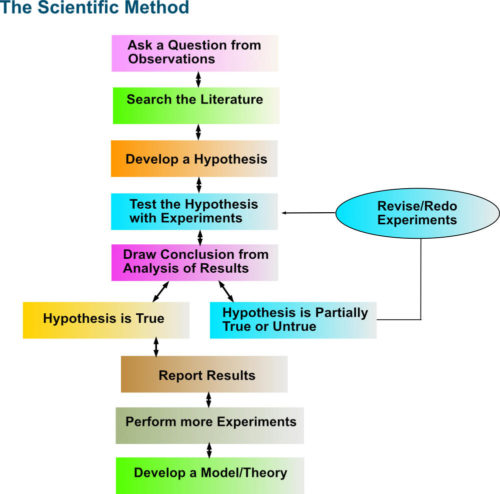 The Scientific Method

Ask a Question from Observations

Search the Literature

Develop a Hypothesis

Test the Hypothesis with Experiments

Revise/Redo Experiments

Draw Conclusion from Analysis of Results

Hypothesis is True

Hypothesis is Partially True or Untrue

Report Results

Perform more Experiments

Develop a Model/Theory